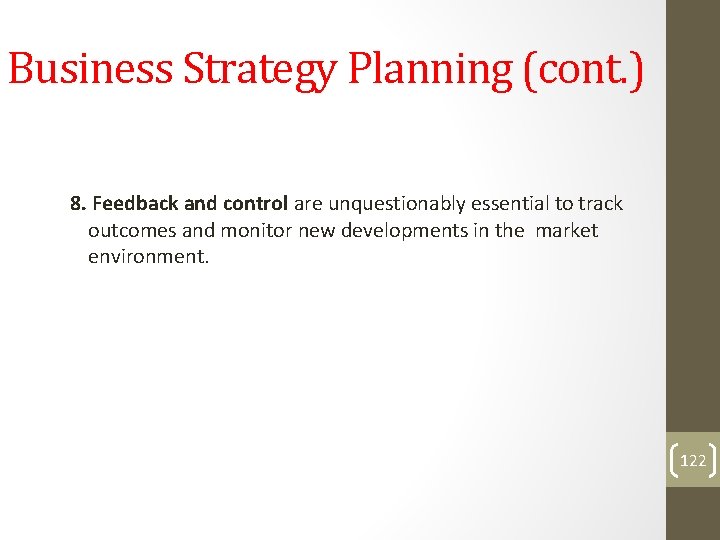 Business Strategy Planning (cont.)

8. Feedback and control are unquestionably essential to track outcomes and monitor new developments in the market environment.

122